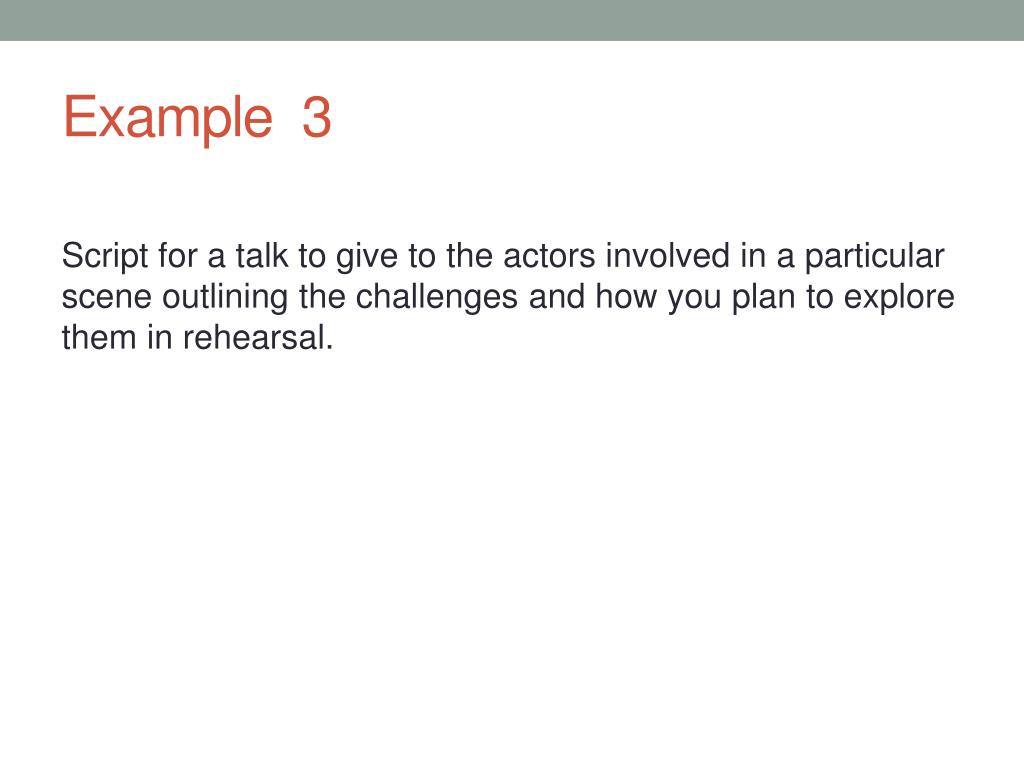 Example 3

Script for a talk to give to the actors involved in a particular scene outlining the challenges and how you plan to explore them in rehearsal.